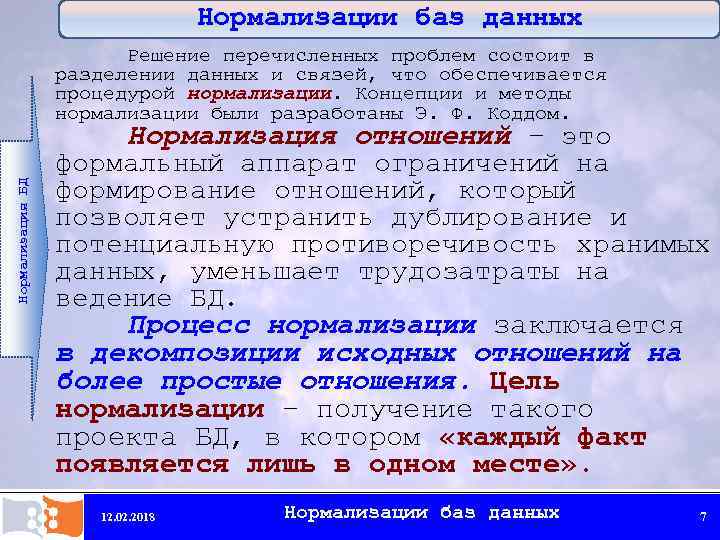 Нормализации баз данных

Нормализация БД

Решение перечисленных проблем состоит в разделении данных и связей, что обеспечивается процедурой нормализации. Концепции и методы нормализации были разработаны Э. Ф. Коддом.

Нормализация отношений – это формальный аппарат ограничений на формирование отношений, который позволяет устранить дублирование и потенциальную противоречивость хранимых данных, уменьшает трудозатраты на ведение БД.

Процесс нормализации заключается в декомпозиции исходных отношений на более простые отношения. Цель нормализации – получение такого проекта БД, в котором «каждый факт появляется лишь в одном месте».

12.02.2018

Нормализации баз данных

7